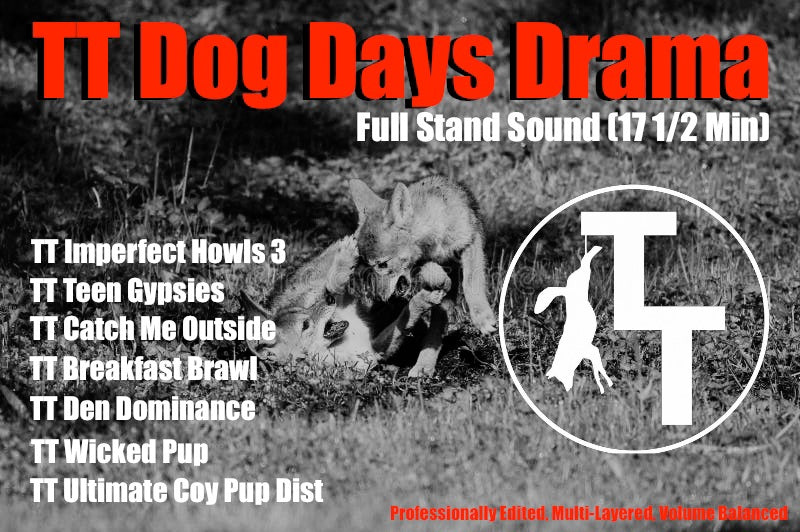 TT Dog Days Drama

Full Stand Sound (17 1/2 Min)

TT Imperfect Howls 3
TT Teen Gypsies
TT Catch Me Outside
TT Breakfast Brawl
TT Den Dominance
TT Wicked Pup
TT Ultimate Coy Pup Dist

TT

Professionally Edited, Multi-Layered, Volume Balanced